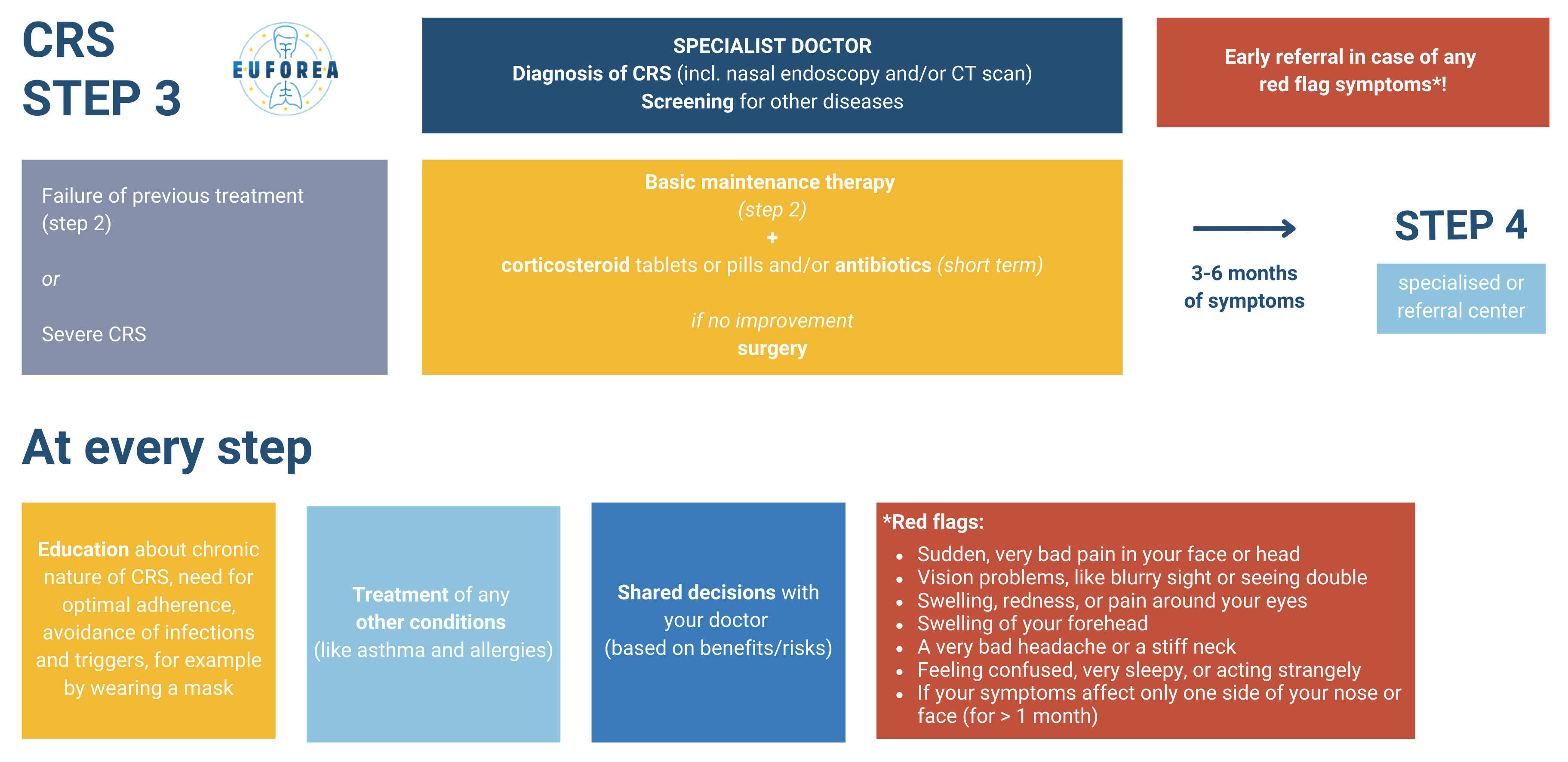 CRS
STEP 3

EUFOREA

SPECIALIST DOCTOR
Diagnosis of CRS (incl. nasal endoscopy and/or CT scan)
Screening for other diseases

Early referral in case of any red flag symptoms*!

Failure of previous treatment (step 2)

or

Severe CRS

Basic maintenance therapy
(step 2)
+
corticosteroid tablets or pills and/or antibiotics (short term)

if no improvement
surgery

3-6 months of symptoms

STEP 4

specialised or referral center

At every step

Education about chronic nature of CRS, need for optimal adherence, avoidance of infections and triggers, for example by wearing a mask

Treatment of any other conditions (like asthma and allergies)

Shared decisions with your doctor (based on benefits/risks)

*Red flags:
- Sudden, very bad pain in your face or head
- Vision problems, like blurry sight or seeing double
- Swelling, redness, or pain around your eyes
- Swelling of your forehead
- A very bad headache or a stiff neck
- Feeling confused, very sleepy, or acting strangely
- If your symptoms affect only one side of your nose or face (for > 1 month)